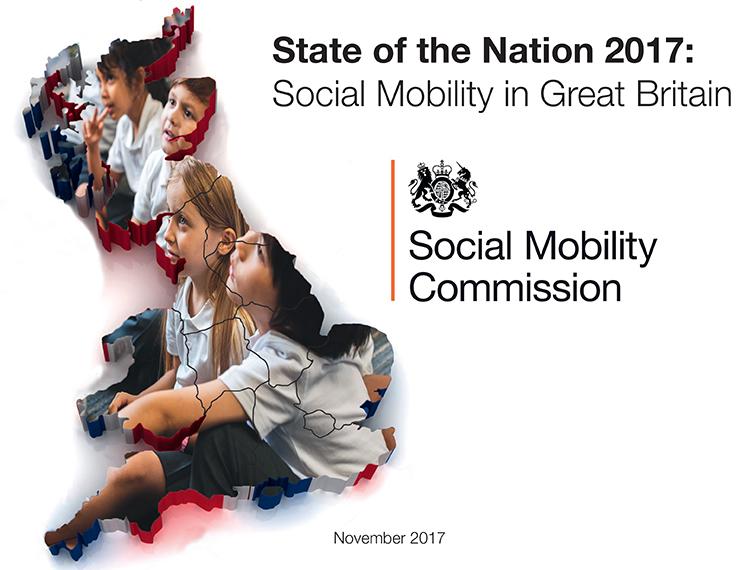 State of the Nation 2017:
Social Mobility in Great Britain

Social Mobility Commission

November 2017